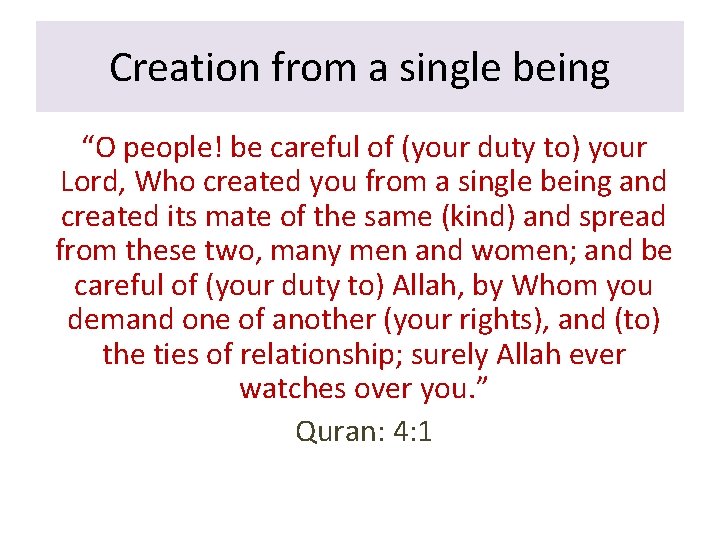 Creation from a single being

“O people! be careful of (your duty to) your Lord, Who created you from a single being and created its mate of the same (kind) and spread from these two, many men and women; and be careful of (your duty to) Allah, by Whom you demand one of another (your rights), and (to) the ties of relationship; surely Allah ever watches over you.”

Quran: 4:1